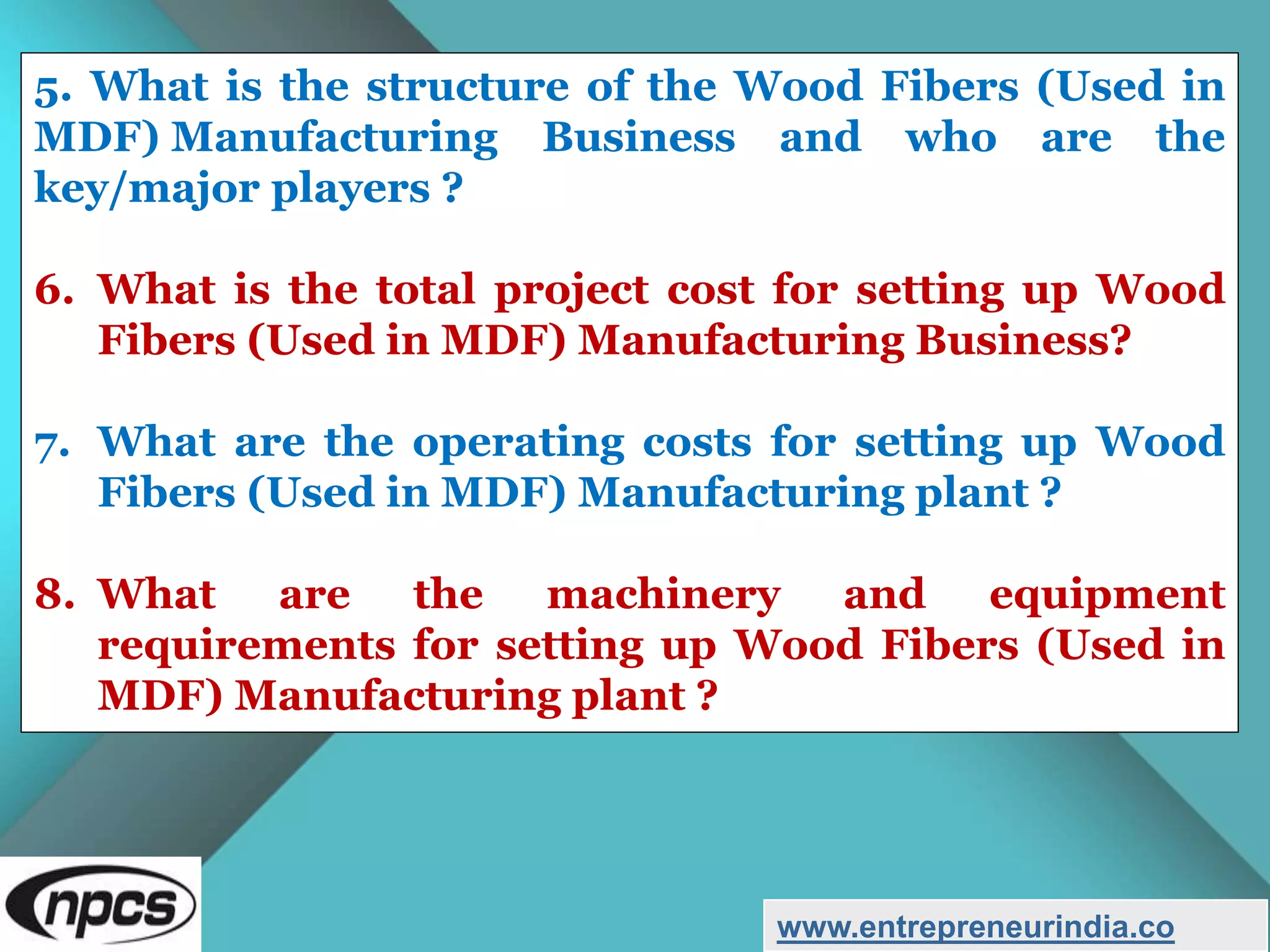 5. What is the structure of the Wood Fibers (Used in MDF) Manufacturing Business and who are the key/major players ?

6. What is the total project cost for setting up Wood Fibers (Used in MDF) Manufacturing Business?

7. What are the operating costs for setting up Wood Fibers (Used in MDF) Manufacturing plant ?

8. What are the machinery and equipment requirements for setting up Wood Fibers (Used in MDF) Manufacturing plant ?

npcs

www.entrepreneurindia.co